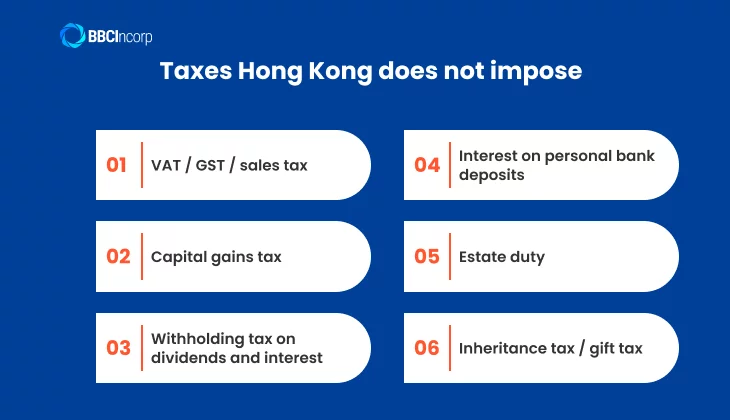 BBCIncorp

Taxes Hong Kong does not impose

01 VAT / GST / sales tax

02 Capital gains tax

03 Withholding tax on dividends and interest

04 Interest on personal bank deposits

05 Estate duty

06 Inheritance tax / gift tax